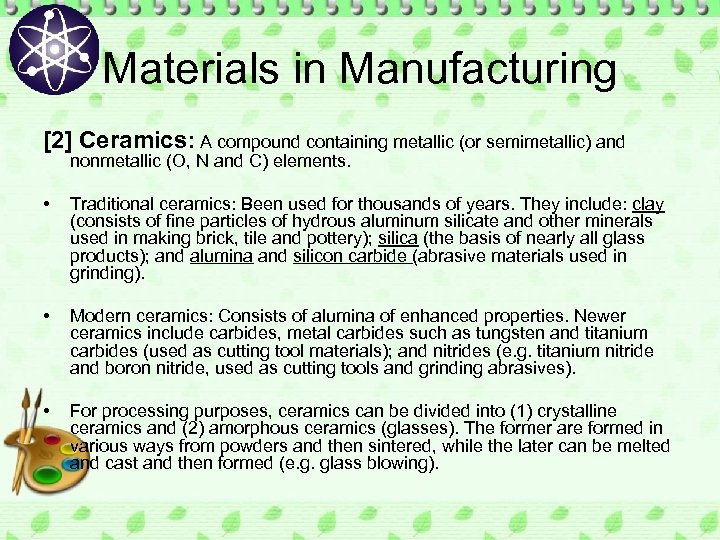 Materials in Manufacturing

[2] Ceramics: A compound containing metallic (or semimetallic) and nonmetallic (O, N and C) elements.

• Traditional ceramics: Been used for thousands of years. They include: clay (consists of fine particles of hydrous aluminum silicate and other minerals used in making brick, tile and pottery); silica (the basis of nearly all glass products); and alumina and silicon carbide (abrasive materials used in grinding).

• Modern ceramics: Consists of alumina of enhanced properties. Newer ceramics include carbides, metal carbides such as tungsten and titanium carbides (used as cutting tool materials); and nitrides (e.g. titanium nitride and boron nitride, used as cutting tools and grinding abrasives).

• For processing purposes, ceramics can be divided into (1) crystalline ceramics and (2) amorphous ceramics (glasses). The former are formed in various ways from powders and then sintered, while the later can be melted and cast and then formed (e.g. glass blowing).